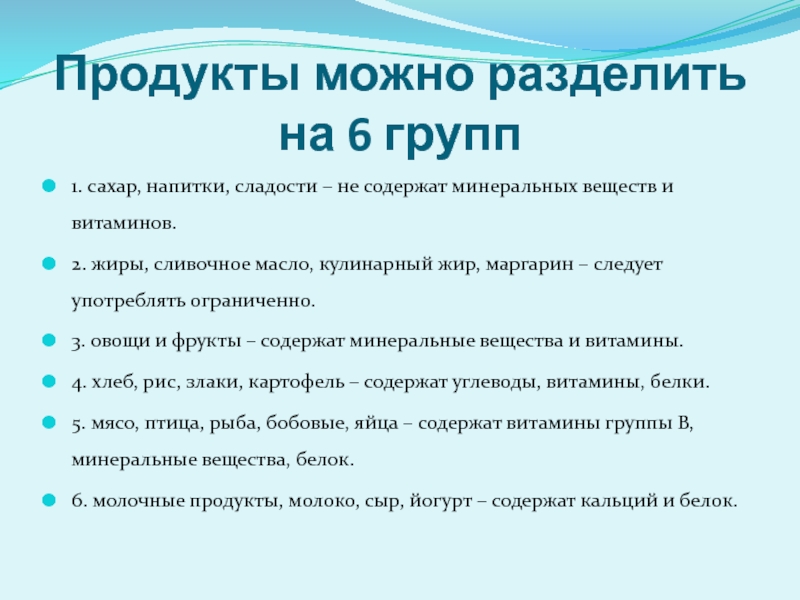 Продукты можно разделить на 6 групп

1. сахар, напитки, сладости – не содержат минеральных веществ и витаминов.

2. жиры, сливочное масло, кулинарный жир, маргарин – следует употреблять ограниченно.

3. овощи и фрукты – содержат минеральные вещества и витамины.

4. хлеб, рис, злаки, картофель – содержат углеводы, витамины, белки.

5. мясо, птица, рыба, бобовые, яйца – содержат витамины группы В, минеральные вещества, белок.

6. молочные продукты, молоко, сыр, йогурт – содержат кальций и белок.